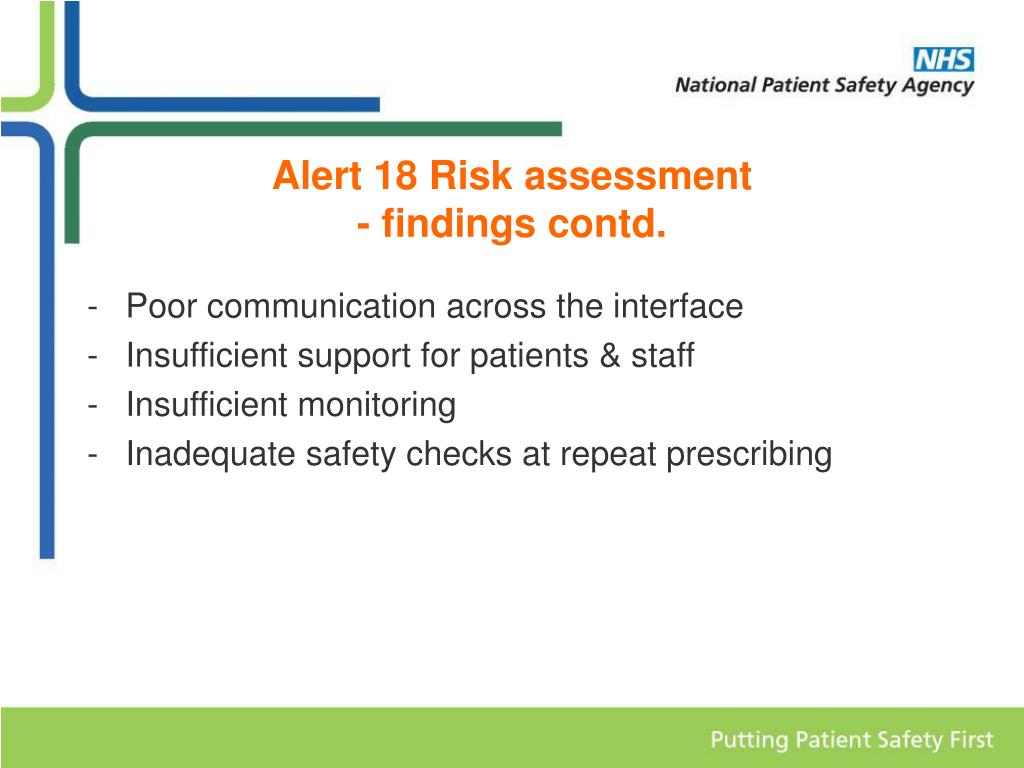 NHS
National Patient Safety Agency

Alert 18 Risk assessment
- findings contd.

- Poor communication across the interface
- Insufficient support for patients & staff
- Insufficient monitoring
- Inadequate safety checks at repeat prescribing

Putting Patient Safety First